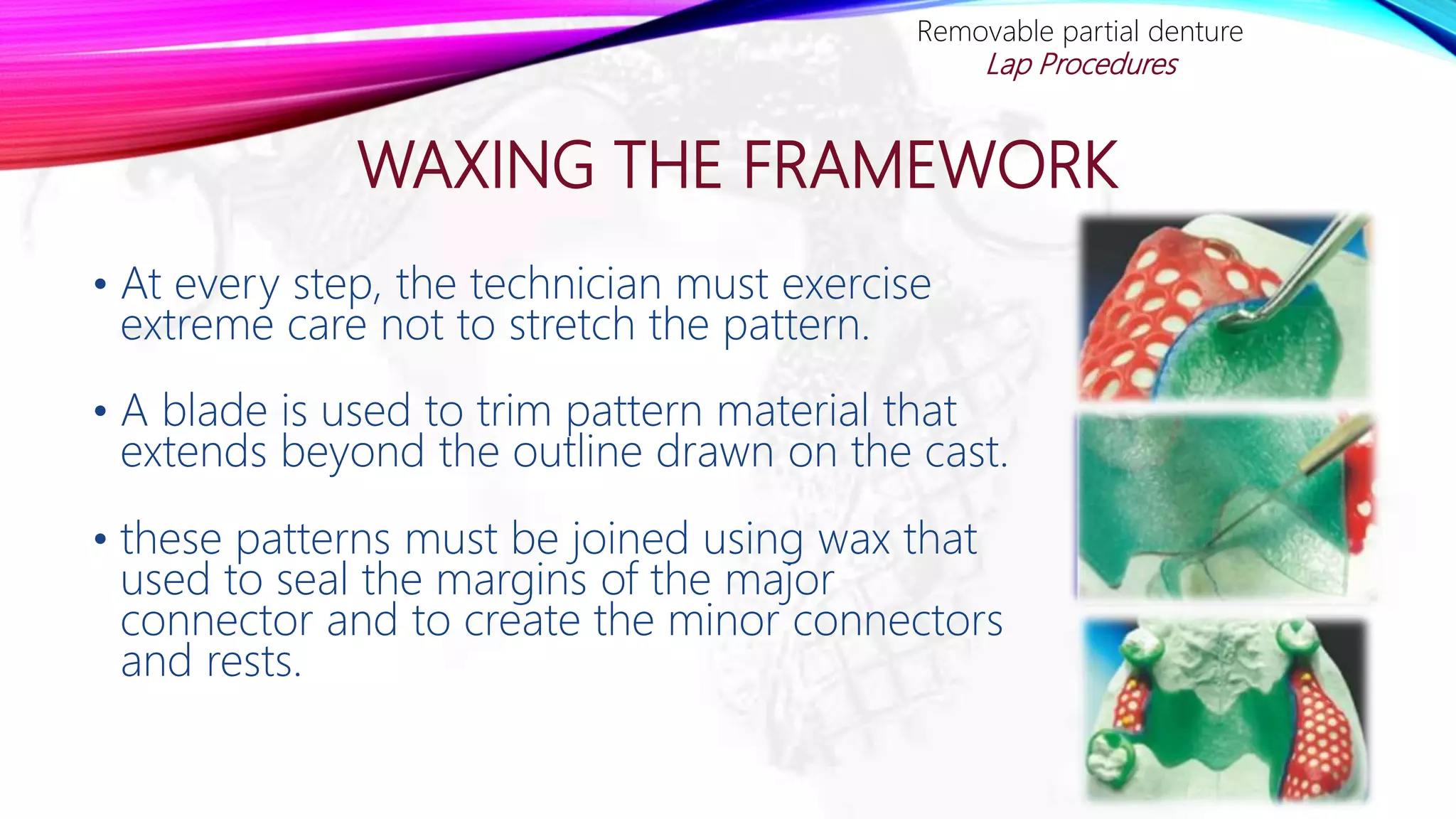 Removable partial denture
Lap Procedures

WAXING THE FRAMEWORK

• At every step, the technician must exercise extreme care not to stretch the pattern.

• A blade is used to trim pattern material that extends beyond the outline drawn on the cast.

• these patterns must be joined using wax that used to seal the margins of the major connector and to create the minor connectors and rests.